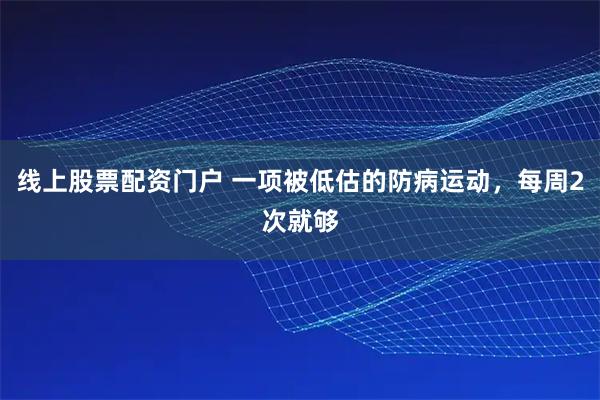 线上股票配资门户 一项被低估的防病运动，每周2次就够